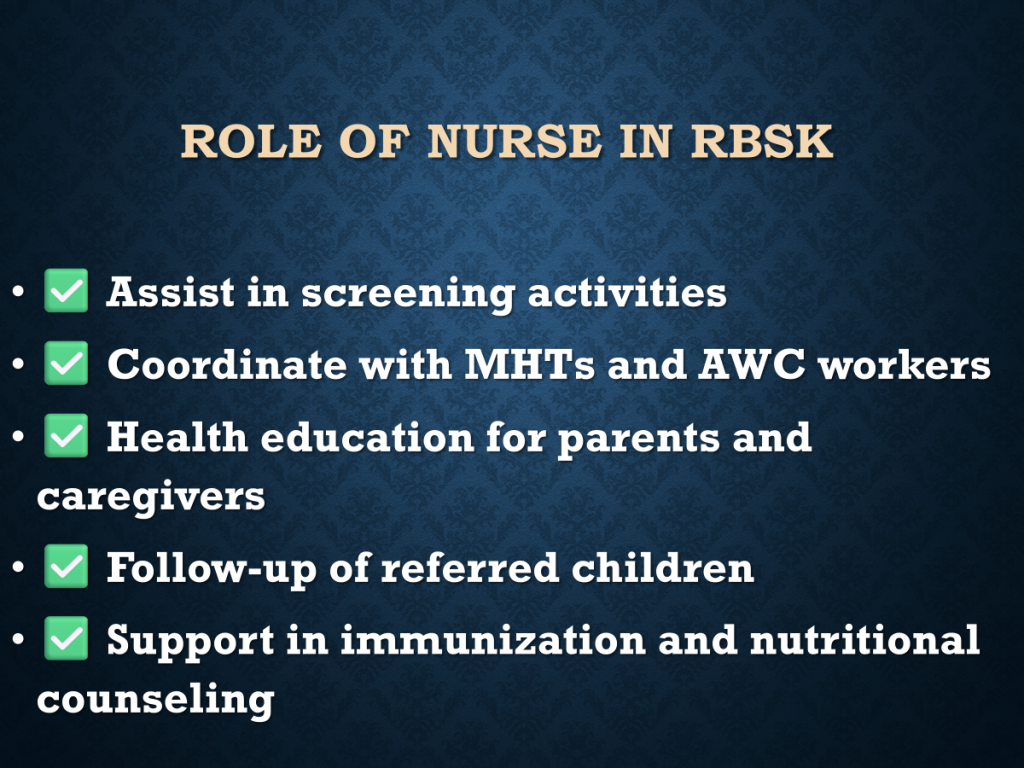 ROLE OF NURSE IN RBSK

• ✅ Assist in screening activities
• ✅ Coordinate with MHTs and AWC workers
• ✅ Health education for parents and caregivers
• ✅ Follow-up of referred children
• ✅ Support in immunization and nutritional counseling